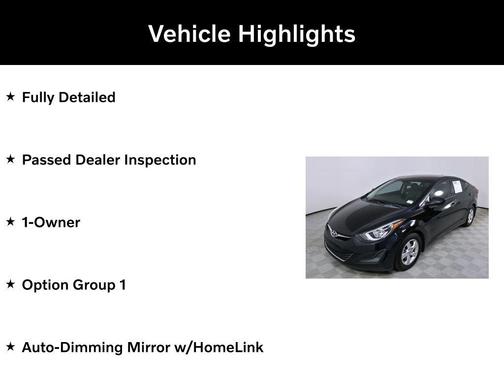 Vehicle Highlights

★ Fully Detailed

★ Passed Dealer Inspection

★ 1-Owner

★ Option Group 1

★ Auto-Dimming Mirror w/HomeLink